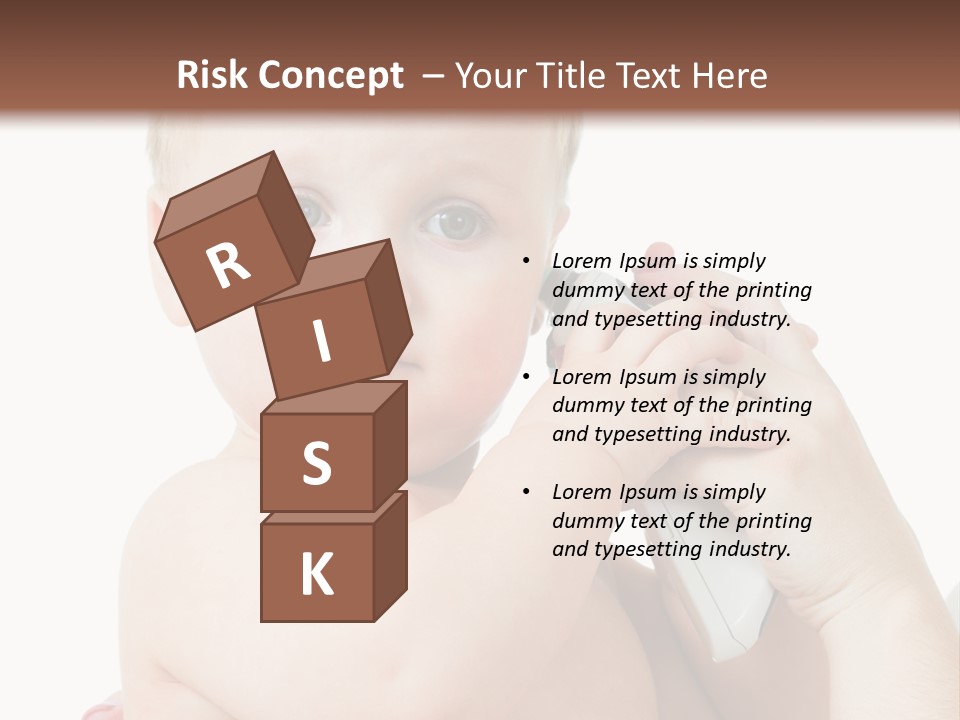 Risk Concept – Your Title Text Here

R
I
S
K

• Lorem Ipsum is simply dummy text of the printing and typesetting industry.

• Lorem Ipsum is simply dummy text of the printing and typesetting industry.

• Lorem Ipsum is simply dummy text of the printing and typesetting industry.